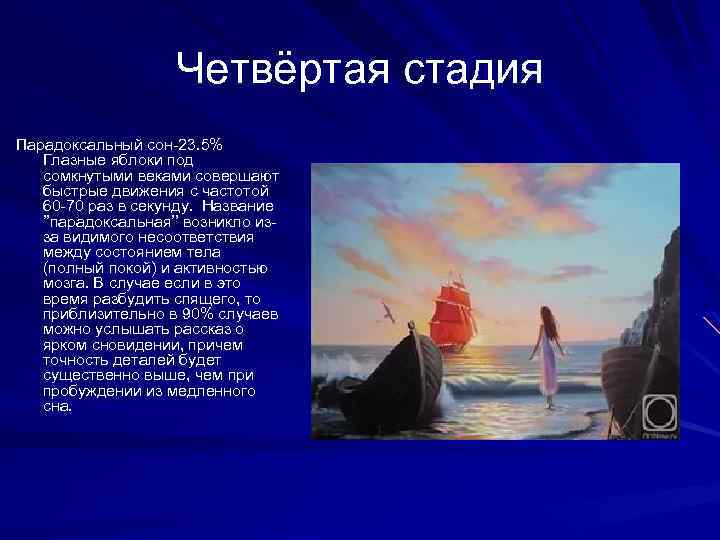 Четвёртая стадия

Парадоксальный сон-23.5%
Глазные яблоки под сомкнутыми веками совершают быстрые движения с частотой 60-70 раз в секунду. Название "парадоксальная" возникло из-за видимого несоответствия между состоянием тела (полный покой) и активностью мозга. В случае если в это время разбудить спящего, то приблизительно в 90% случаев можно услышать рассказ о ярком сновидении, причем точность деталей будет существенно выше, чем при пробуждении из медленного сна.